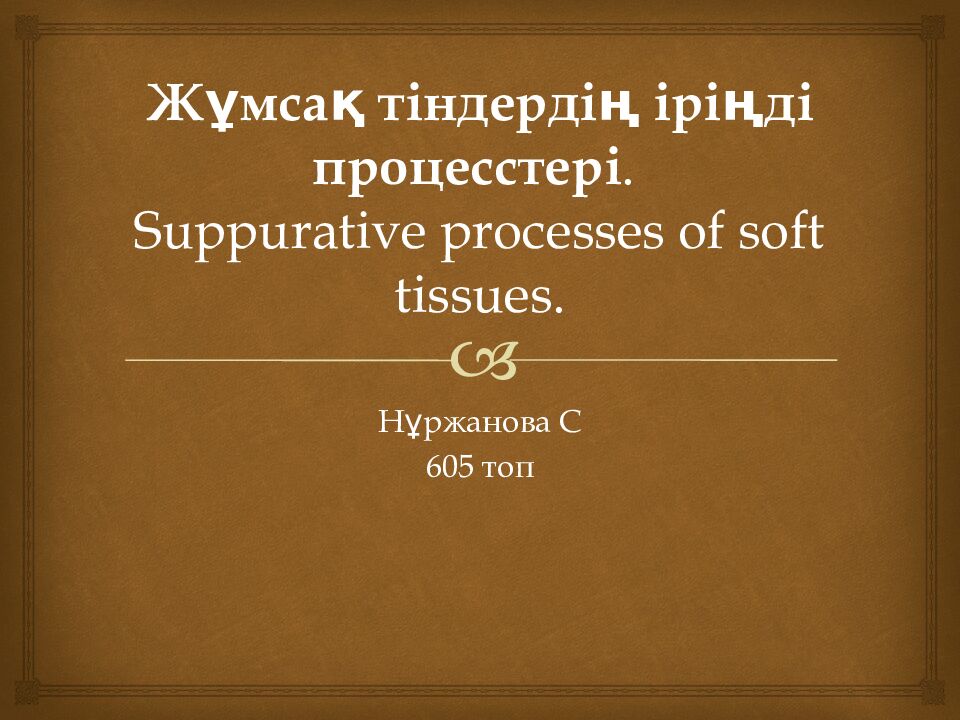 Жұмсақ тіндердің іріңді процесстері.
Suppurative processes of soft tissues.

Нұржанова С
605 топ